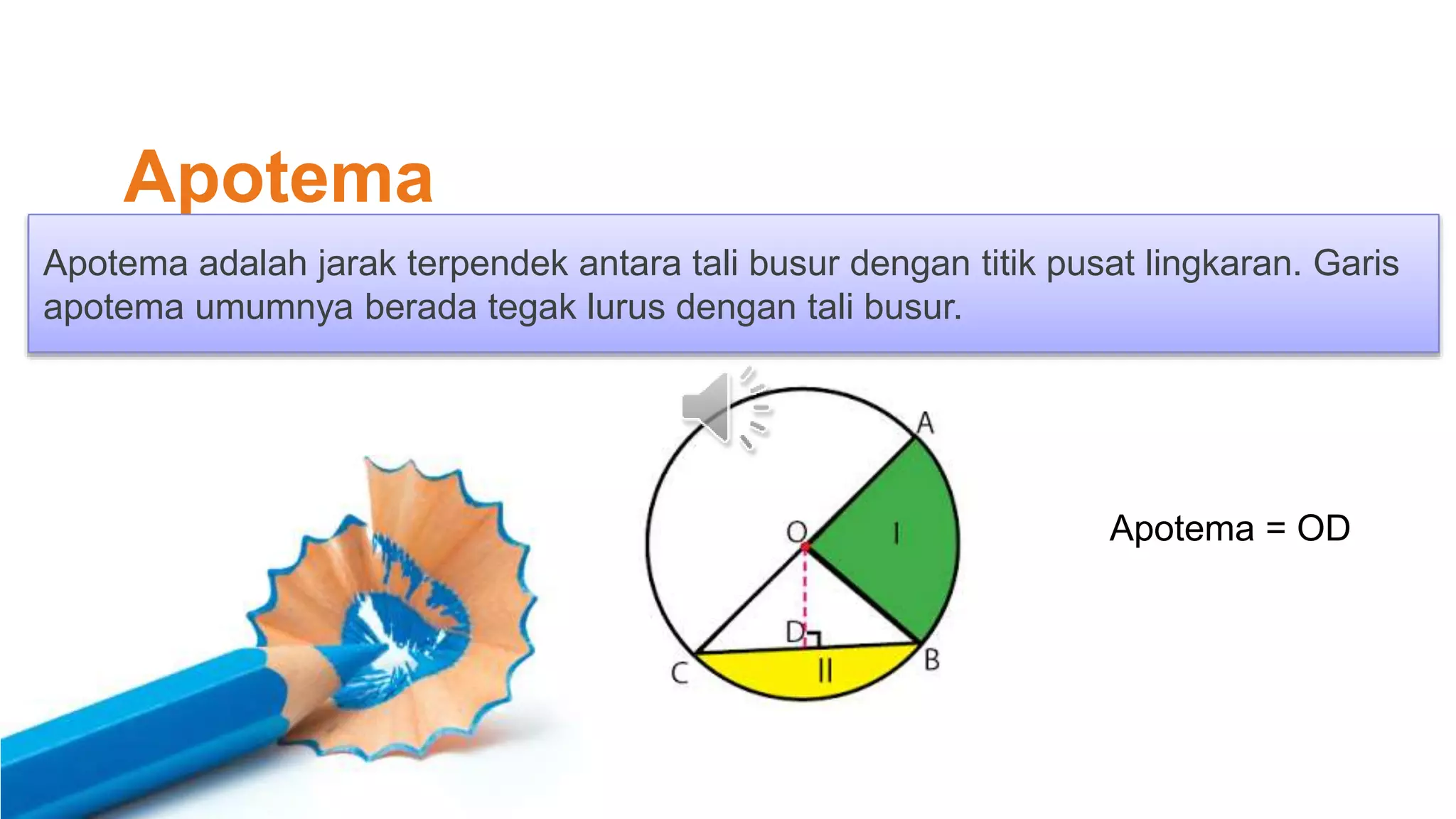 Apotema

Apotema adalah jarak terpendek antara tali busur dengan titik pusat lingkaran. Garis apotema umumnya berada tegak lurus dengan tali busur.

A
O
I
D
C
II
B

Apotema = OD